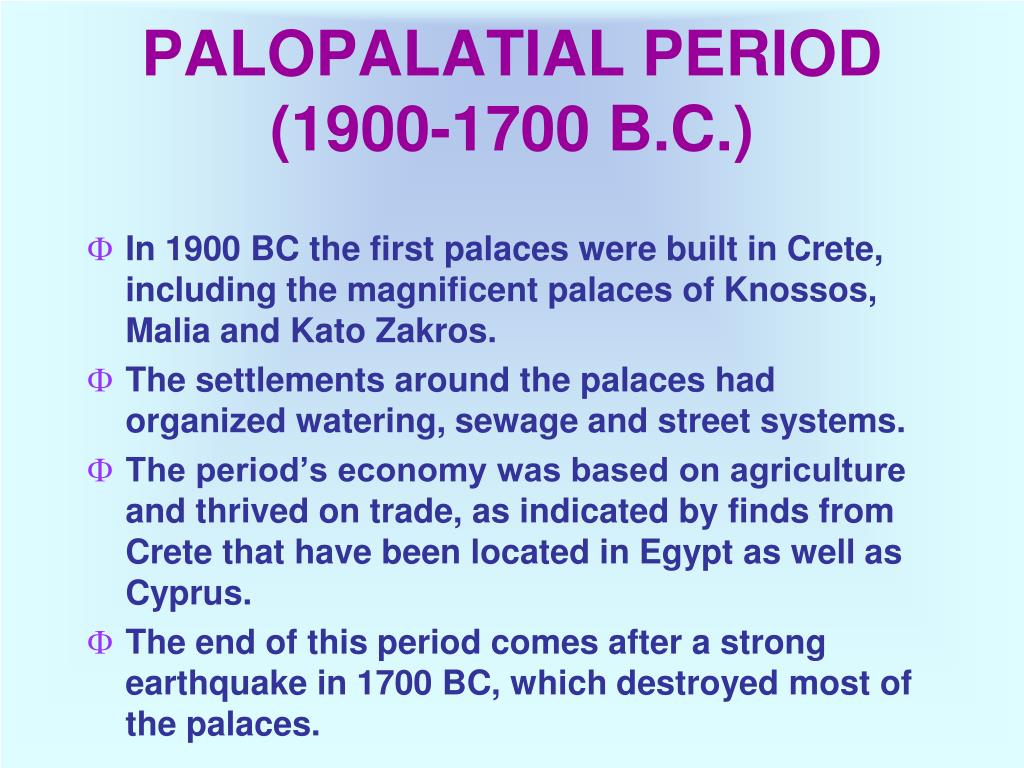 PALOPALATIAL PERIOD (1900-1700 B.C.)

Φ In 1900 BC the first palaces were built in Crete, including the magnificent palaces of Knossos, Malia and Kato Zakros.

Φ The settlements around the palaces had organized watering, sewage and street systems.

Φ The period’s economy was based on agriculture and thrived on trade, as indicated by finds from Crete that have been located in Egypt as well as Cyprus.

Φ The end of this period comes after a strong earthquake in 1700 BC, which destroyed most of the palaces.